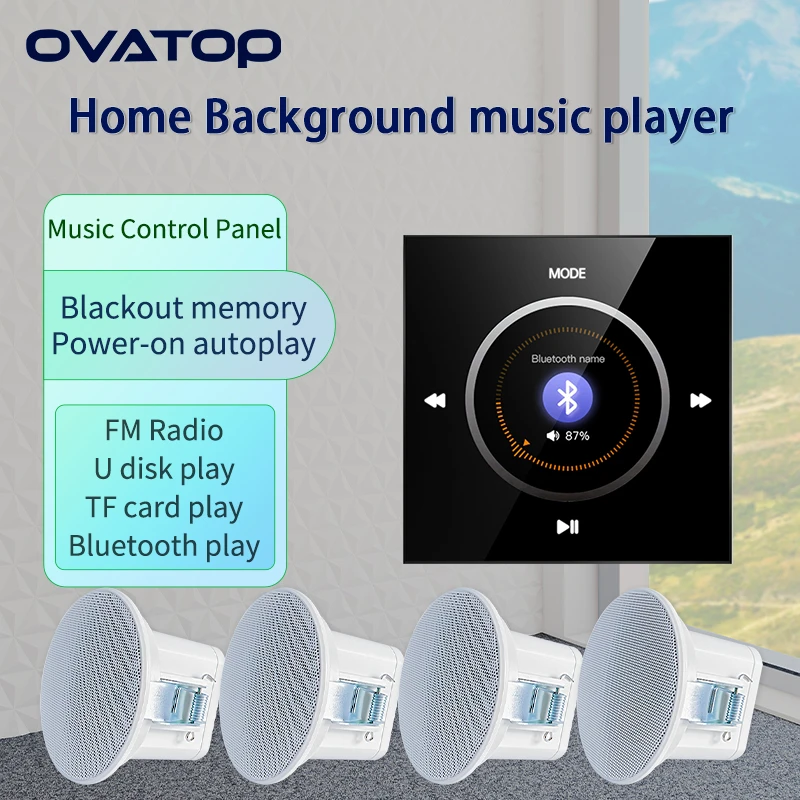 OVATOP

Home Background music player

Music Control Panel

Blackout memory
Power-on autoplay

FM Radio
U disk play
TF card play
Bluetooth play

MODE

Bluetooth name

87%